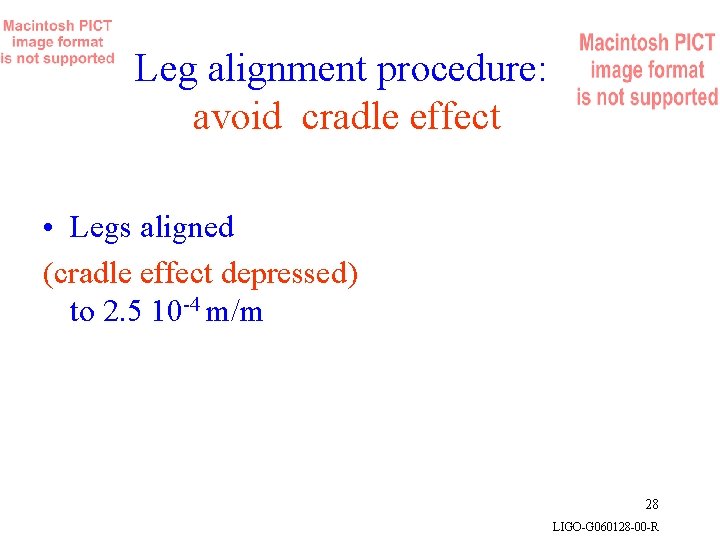 Macintosh PICT image format is not supported

Leg alignment procedure: avoid cradle effect

Macintosh PICT image format is not supported

• Legs aligned
(cradle effect depressed)
to 2.5 $10^{-4}$ m/m

28

LIGO-G060128-00-R